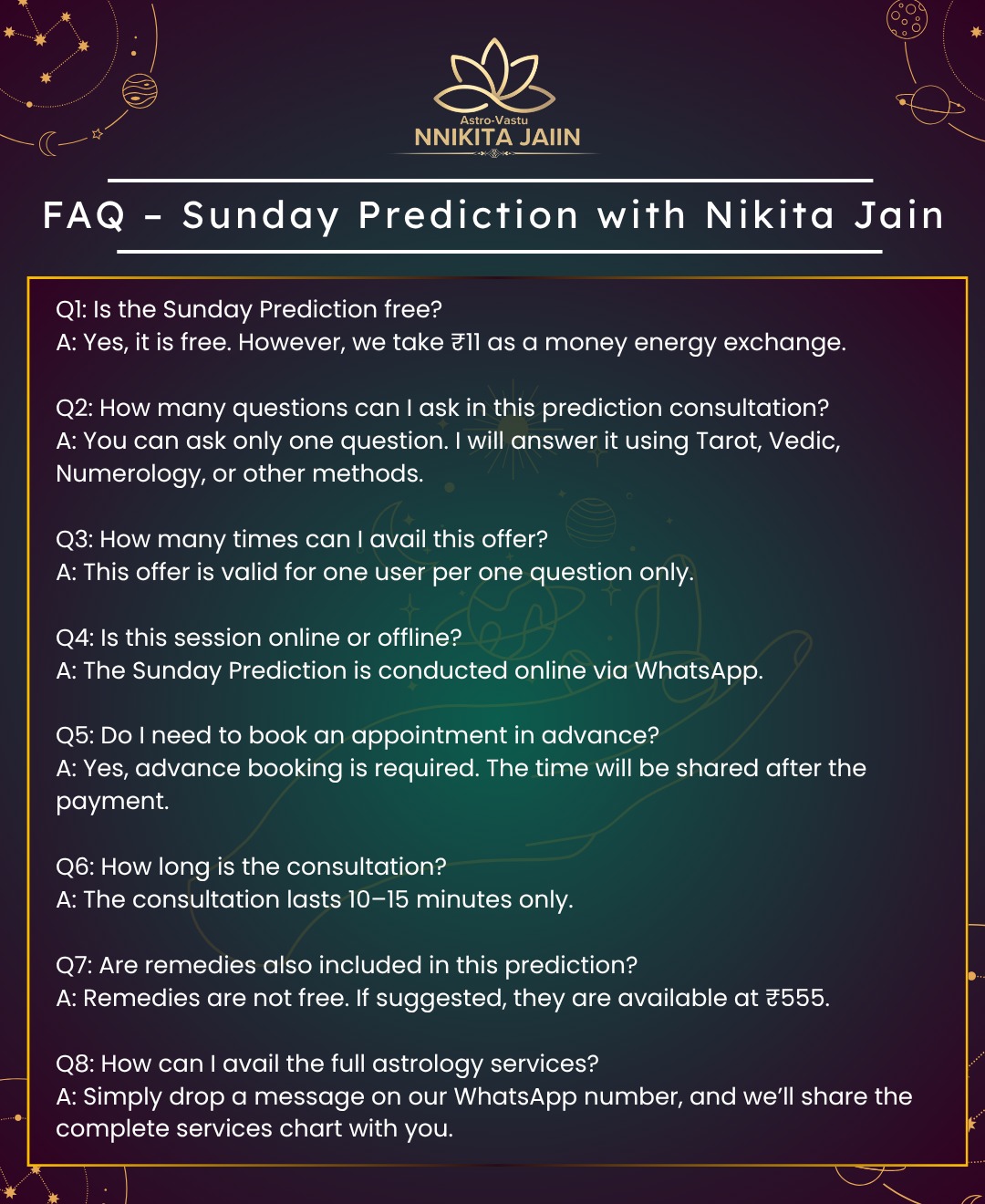 Astro-Vastu
NNIKITA JAIIN

FAQ - Sunday Prediction with Nikita Jain

Q1: Is the Sunday Prediction free?
A: Yes, it is free. However, we take ₹11 as a money energy exchange.

Q2: How many questions can I ask in this prediction consultation?
A: You can ask only one question. I will answer it using Tarot, Vedic, Numerology, or other methods.

Q3: How many times can I avail this offer?
A: This offer is valid for one user per one question only.

Q4: Is this session online or offline?
A: The Sunday Prediction is conducted online via WhatsApp.

Q5: Do I need to book an appointment in advance?
A: Yes, advance booking is required. The time will be shared after the payment.

Q6: How long is the consultation?
A: The consultation lasts 10–15 minutes only.

Q7: Are remedies also included in this prediction?
A: Remedies are not free. If suggested, they are available at ₹555.

Q8: How can I avail the full astrology services?
A: Simply drop a message on our WhatsApp number, and we'll share the complete services chart with you.